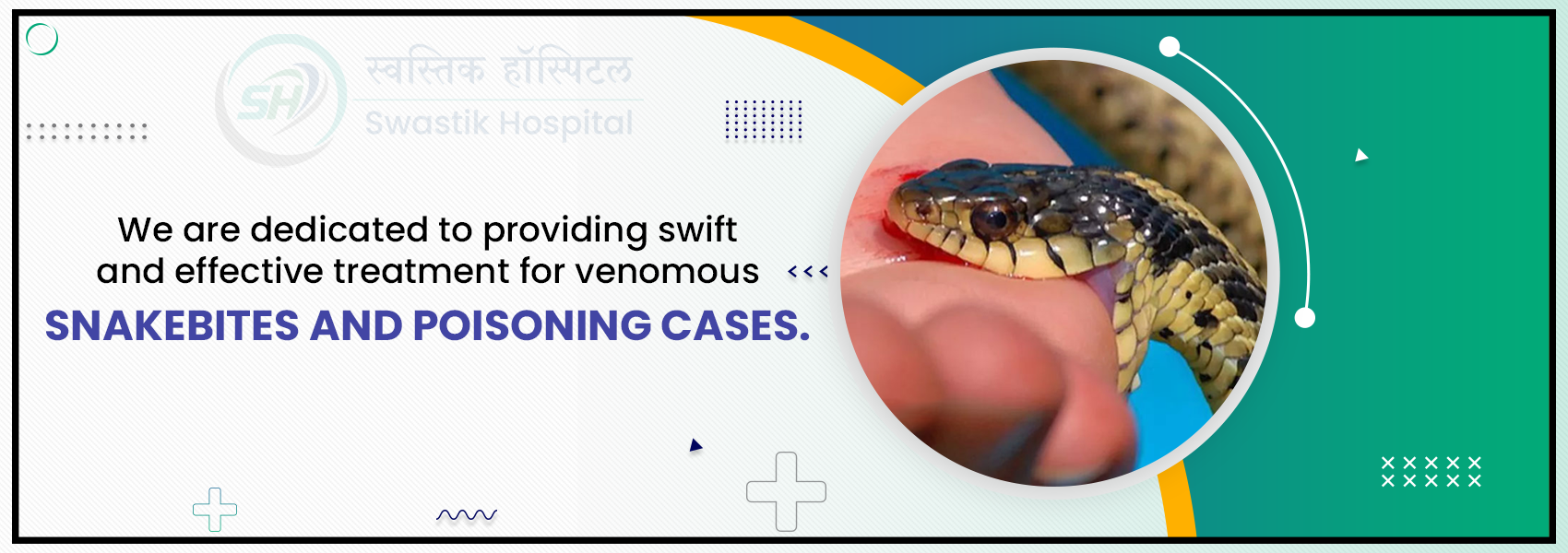 SH
स्वस्तिक हॉस्पिटल
Swastik Hospital

We are dedicated to providing swift and effective treatment for venomous

SNAKEBITES AND POISONING CASES.